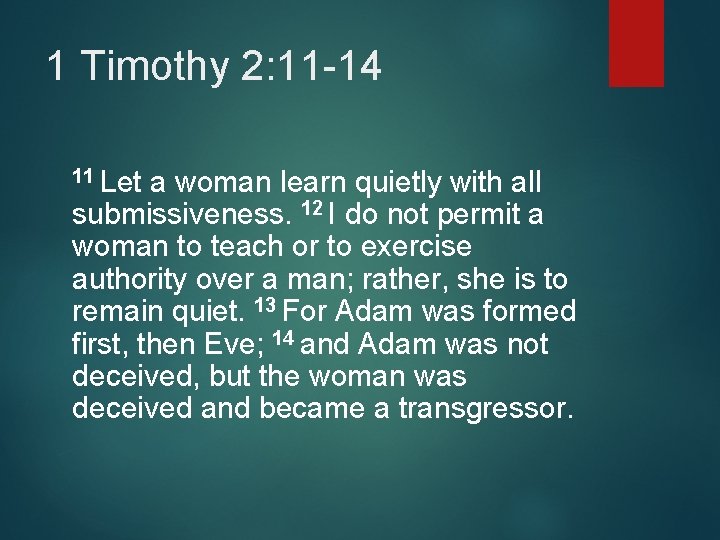 1 Timothy 2:11-14

$^{11}$ Let a woman learn quietly with all submissiveness. $^{12}$ I do not permit a woman to teach or to exercise authority over a man; rather, she is to remain quiet. $^{13}$ For Adam was formed first, then Eve; $^{14}$ and Adam was not deceived, but the woman was deceived and became a transgressor.